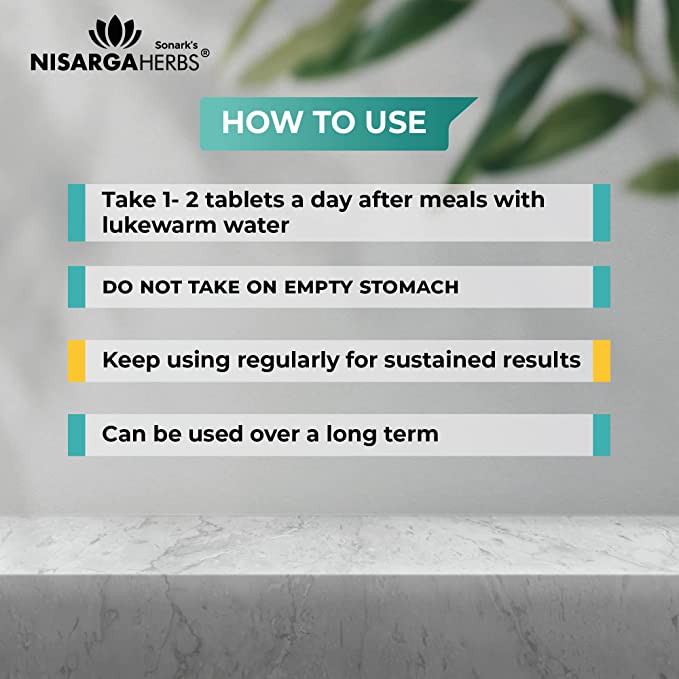 Sonark's
NISARGAHERBS®

HOW TO USE

Take 1- 2 tablets a day after meals with lukewarm water

DO NOT TAKE ON EMPTY STOMACH

Keep using regularly for sustained results

Can be used over a long term